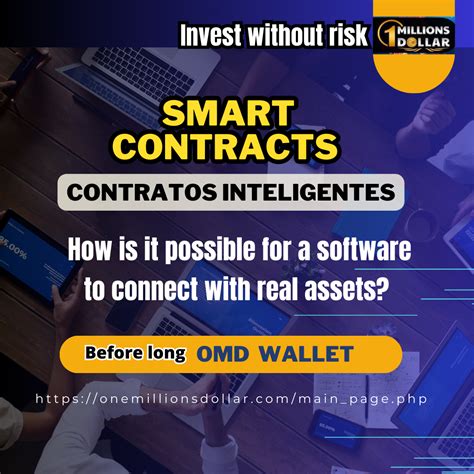 Invest without risk

1 MILLIONS DOLLAR

SMART CONTRACTS

CONTRATOS INTELIGENTES

How is it possible for a software to connect with real assets?

Before long OMD WALLET

https://onemillionsdollar.com/main_page.php